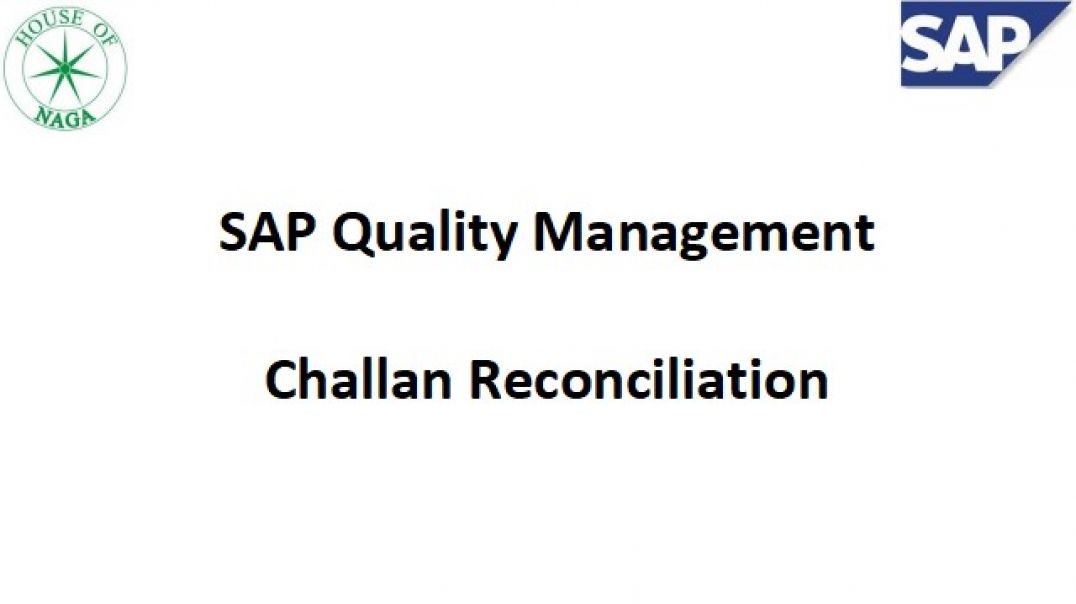 HOUSE OF
NAGA

SAP

SAP Quality Management

Challan Reconciliation